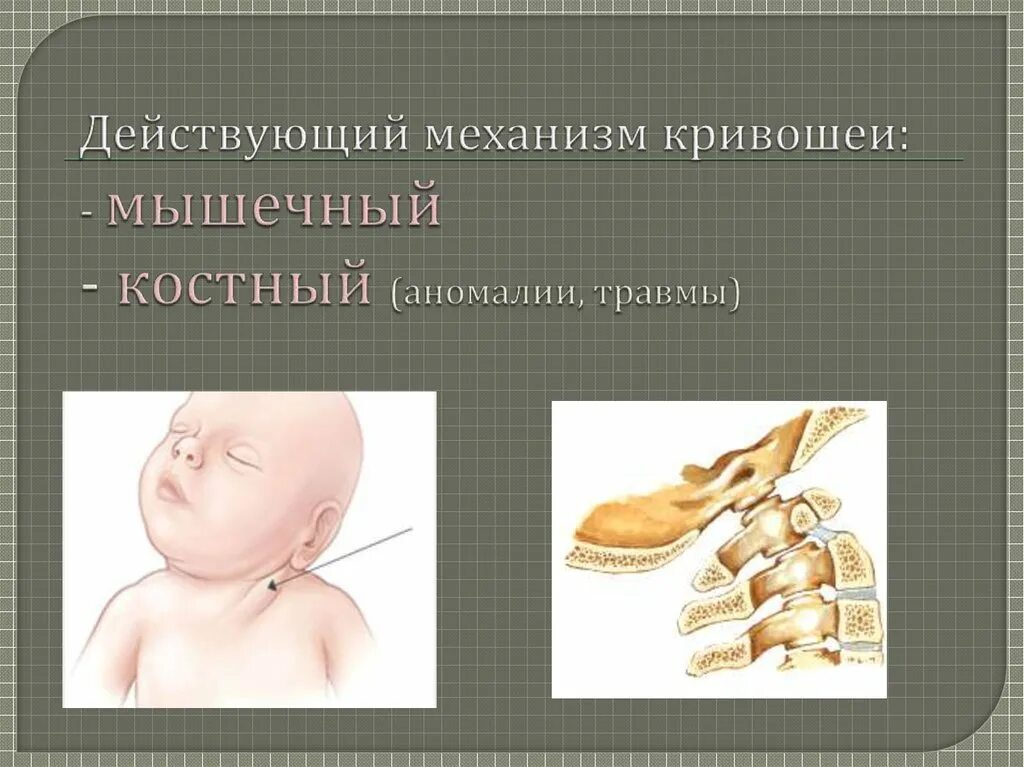 Действующий механизм кривошеи:

- мышечный

- костный (аномалии, травмы)